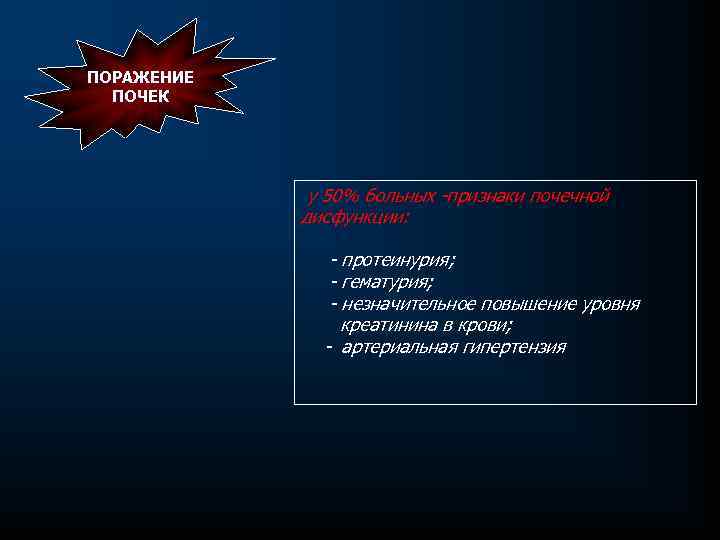 ПОРАЖЕНИЕ ПОЧЕК

у 50% больных -признаки почечной дисфункции:

- протеинурия;
- гематурия;
- незначительное повышение уровня креатинина в крови;
- артериальная гипертензия